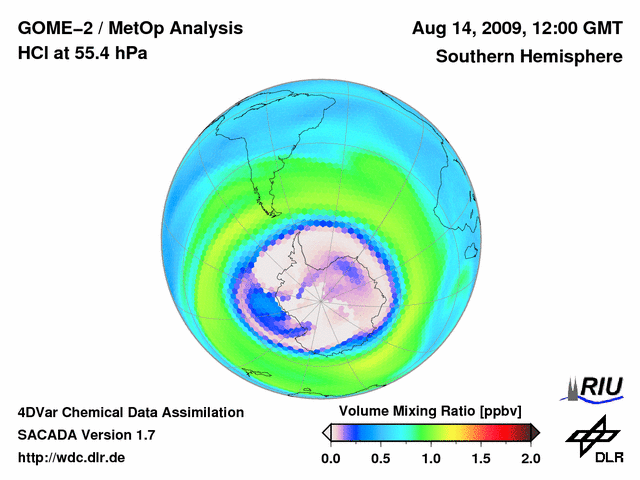 GOME−2 / MetOp Analysis
HCl at 55.4 hPa

Aug 14, 2009, 12:00 GMT
Southern Hemisphere

4DVar Chemical Data Assimilation
SACADA Version 1.7
http://wdc.dlr.de

Volume Mixing Ratio [ppbv]
0.0 0.5 1.0 1.5 2.0

RIU

DLR